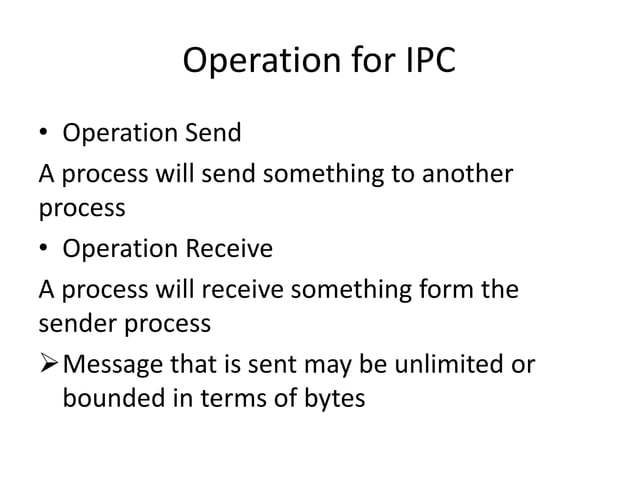 Operation for IPC

• Operation Send

A process will send something to another process

• Operation Receive

A process will receive something form the sender process

➢ Message that is sent may be unlimited or bounded in terms of bytes